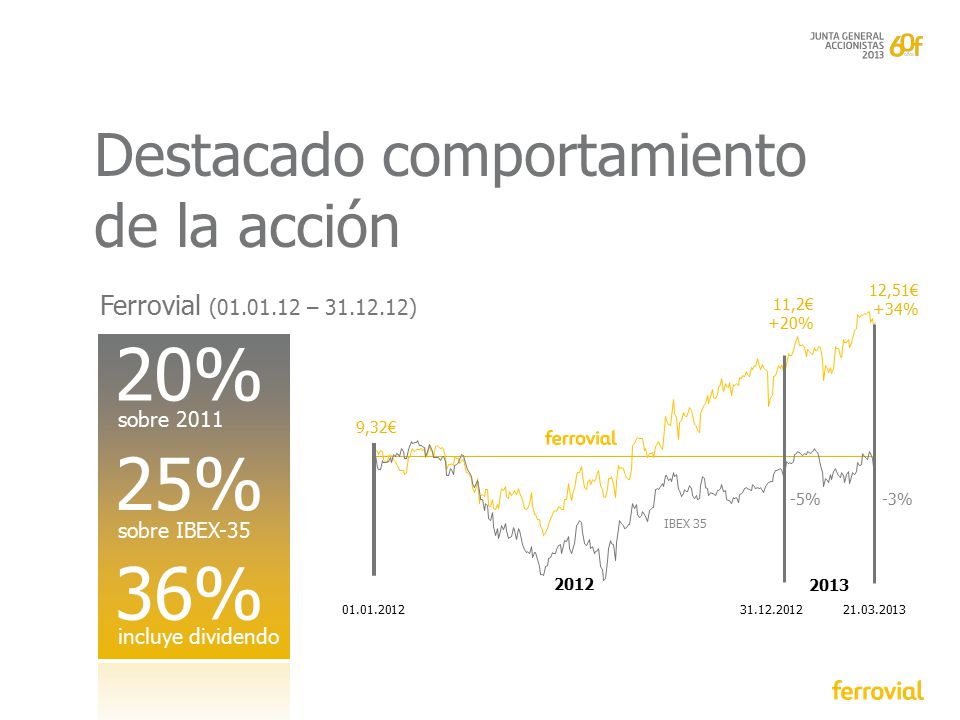 JUNTA GENERAL ACCIONISTAS 2013 60f

Destacado comportamiento de la acción

Ferrovial (01.01.12 – 31.12.12)

20%
sobre 2011

25%
sobre IBEX-35

36%
incluye dividendo

9,32€

ferrovial

11,2€
+20%

12,51€
+34%

IBEX 35

-5%

-3%

2012

2013

01.01.2012

31.12.2012

21.03.2013

ferrovial